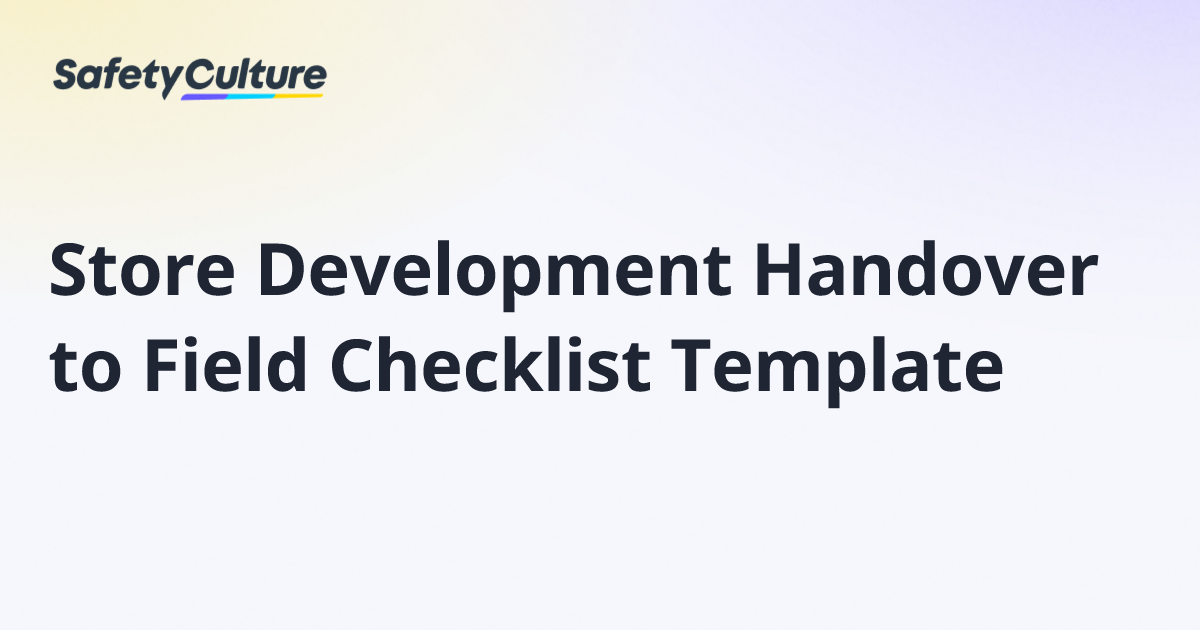 SafetyCulture

Store Development Handover to Field Checklist Template